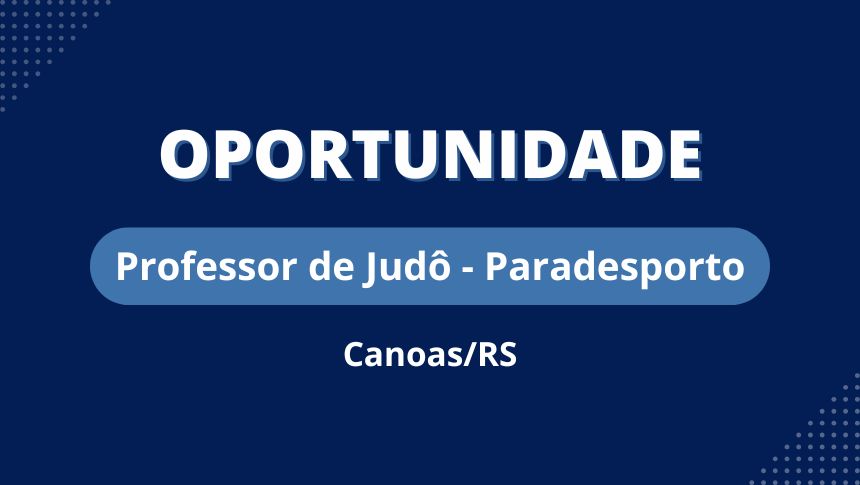 OPORTUNIDADE

Professor de Judô - Paradesporto

Canoas/RS